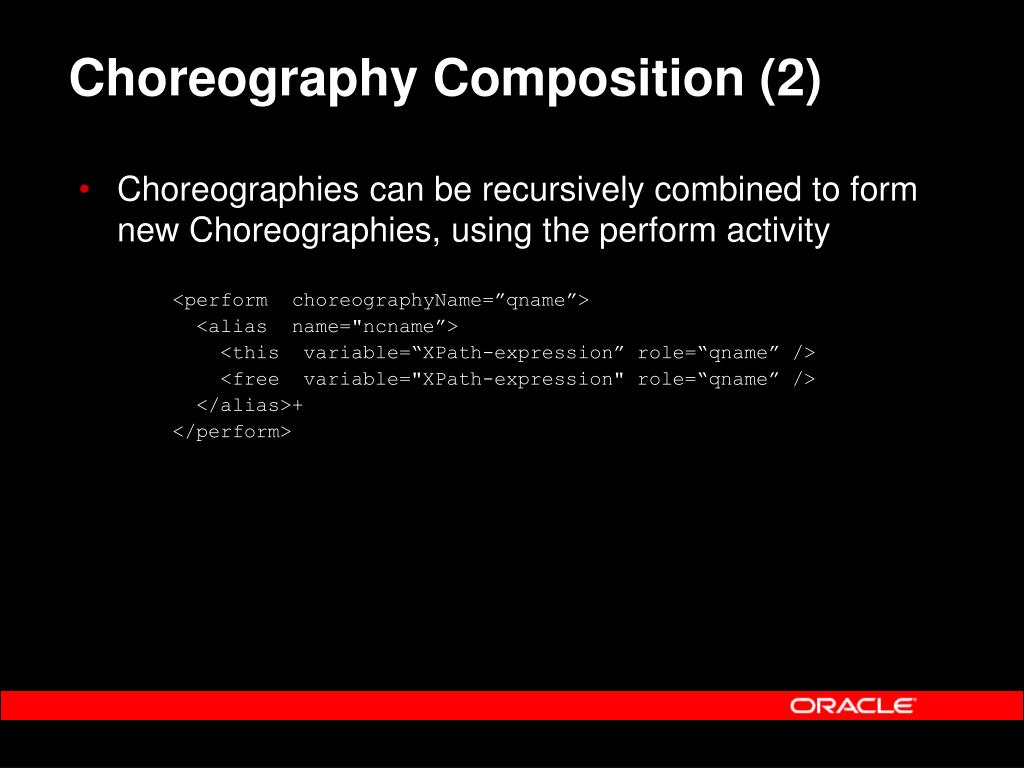 Choreography Composition (2)

• Choreographies can be recursively combined to form new Choreographies, using the perform activity

<perform choreographyName=”qname”>
<alias name="ncname”>
<this variable=“XPath-expression” role=“qname” />
<free variable="XPath-expression" role=“qname” />
</alias>+
</perform>

ORACLE